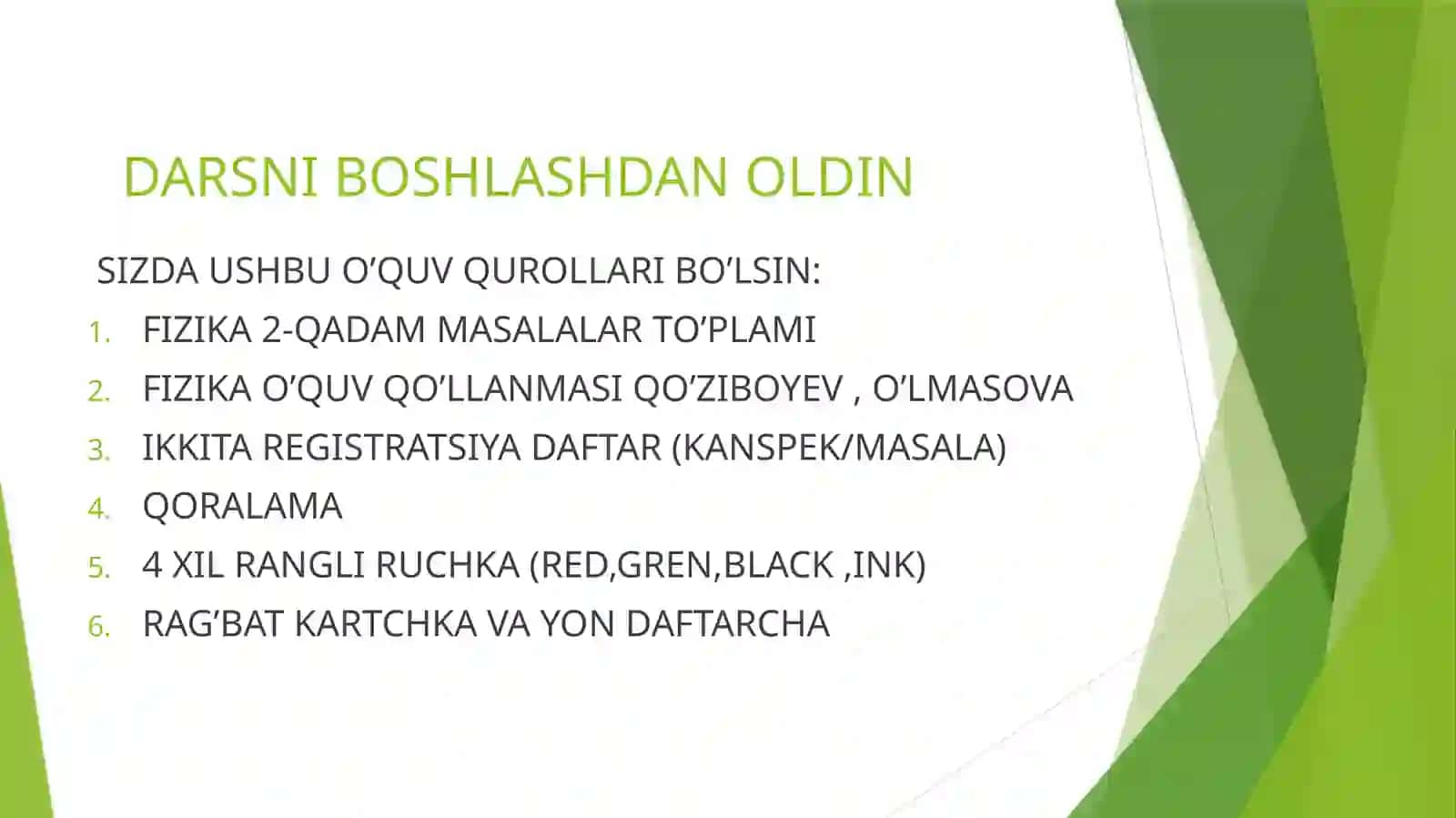 DARSNI BOSHLASHDAN OLDIN

SIZDA USHBU O’QUV QUROLLARI BO’LSIN:

1. FIZIKA 2-QADAM MASALALAR TO’PLAMI
2. FIZIKA O’QUV QO’LLANMASI QO’ZIBOYEV , O’LMASOVA
3. IKKITA REGISTRATSIYA DAFTAR (KANSPEK/MASALA)
4. QORALAMA
5. 4 XIL RANGLI RUCHKA (RED,GREN,BLACK ,INK)
6. RAG’BAT KARTCHKA VA YON DAFTARCHA